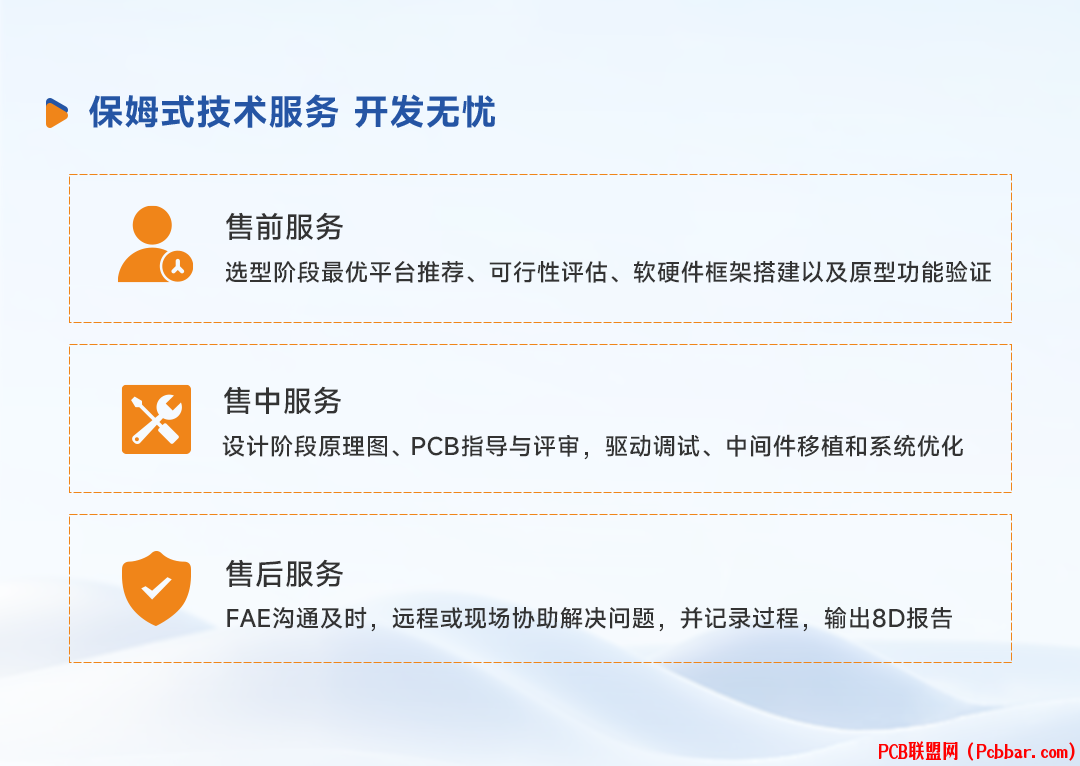 保姆式技术服务 开发无忧

售前服务

选型阶段最优平台推荐、可行性评估、软硬件框架搭建以及原型功能验证

售中服务

设计阶段原理图、PCB指导与评审，驱动调试、中间件移植和系统优化

售后服务

FAE沟通及时，远程或现场协助解决问题，并记录过程，输出8D报告

PCB联盟网（Pcbbar.com）